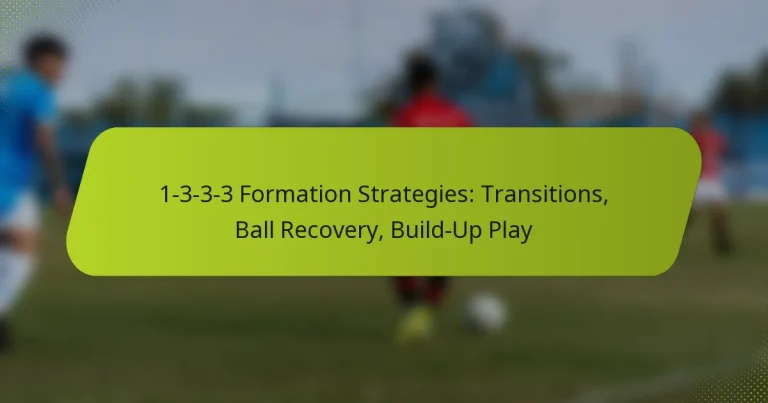 1-3-3-3 Formation Strategies: Transitions, Ball Recovery, Build-Up Play